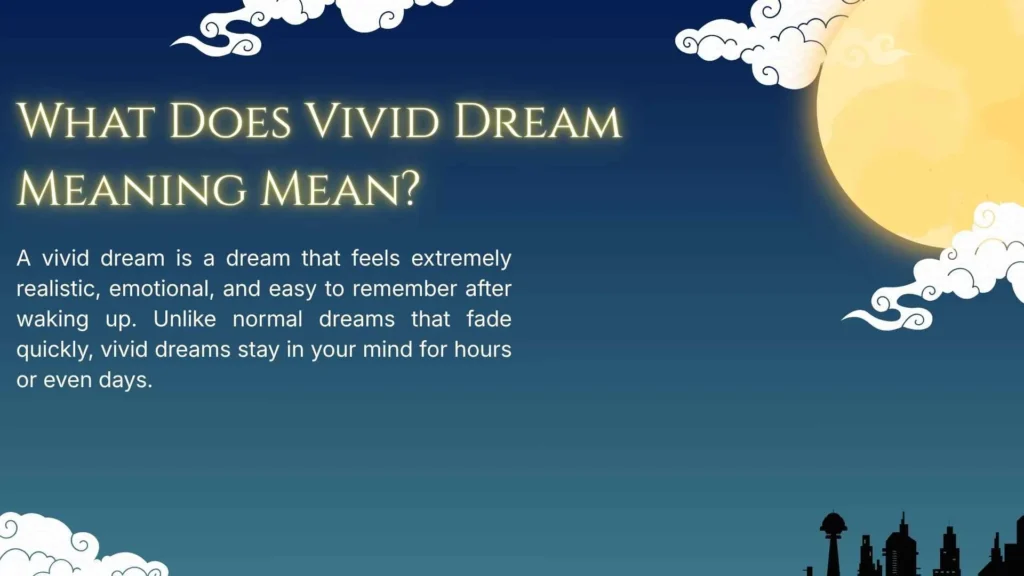 What Does Vivid Dream Meaning Mean?

A vivid dream is a dream that feels extremely realistic, emotional, and easy to remember after waking up. Unlike normal dreams that fade quickly, vivid dreams stay in your mind for hours or even days.